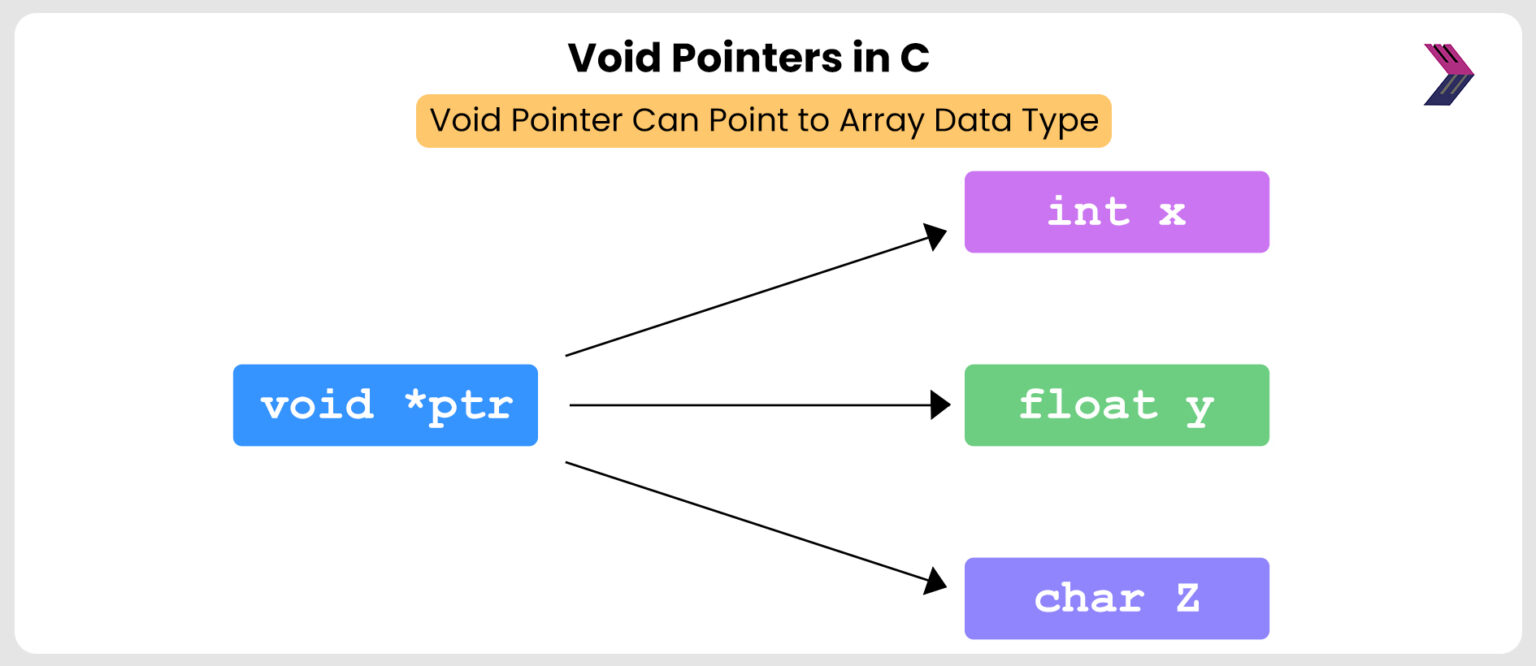 Void Pointers in C

Void Pointer Can Point to Array Data Type

void *ptr

int x

float y

char Z